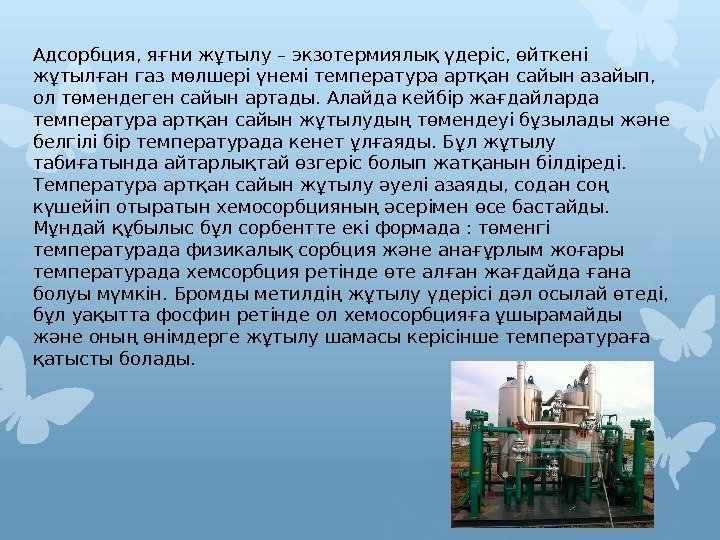 Адсорбция, яғни жұтылу – экзотермиялық үдеріс, өйткені жұтылған газ мөлшері үнемі температура артқан сайын азайып, ол төмендеген сайын артады. Алайда кейбір жағдайларда температура артқан сайын жұтылудың төмендеуі бұзылады және белгілі бір температурада кенет ұлғаяды. Бұл жұтылу табиғатында айтарлықтай өзгеріс болып жатқанын білдіреді. Температура артқан сайын жұтылу әуелі азаяды, содан соң күшейіп отыратын хемосорбцияның әсерімен өсе бастайды. Мұндай құбылыс бұл сорбентте екі формада : төменгі температурада физикалық сорбция және анағұрлым жоғары температурада хемсорбция ретінде өте алған жағдайда ғана болуы мүмкін. Бромды метилдің жұтылу үдерісі дәл осылай өтеді, бұл уақытта фосфин ретінде ол хемосорбцияға ұшырамайды және оның өнімдерге жұтылу шамасы керісінше температураға қатысты болады.